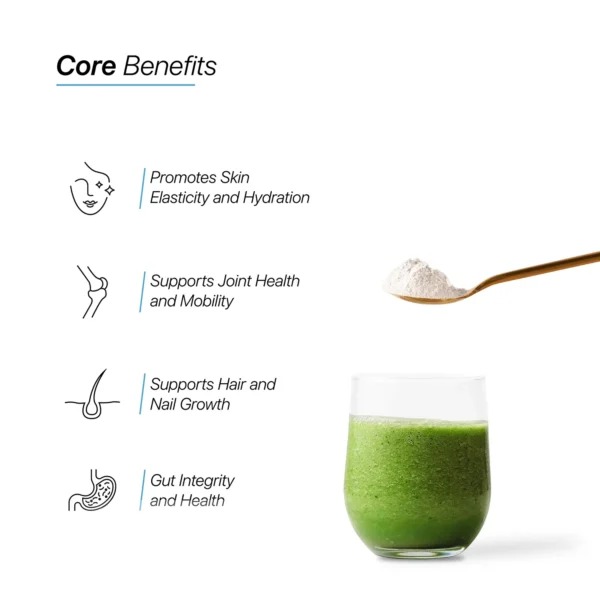 Core Benefits

Promotes Skin Elasticity and Hydration

Supports Joint Health and Mobility

Supports Hair and Nail Growth

Gut Integrity and Health